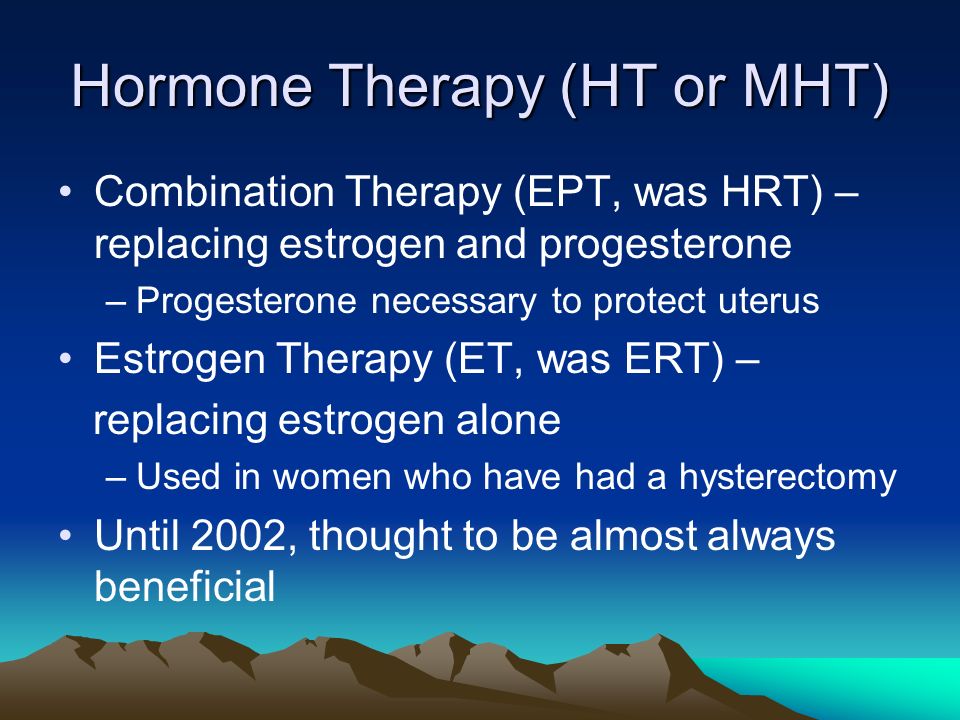 Hormone Therapy (HT or MHT)

• Combination Therapy (EPT, was HRT) – replacing estrogen and progesterone
– Progesterone necessary to protect uterus
• Estrogen Therapy (ET, was ERT) – replacing estrogen alone
– Used in women who have had a hysterectomy
• Until 2002, thought to be almost always beneficial